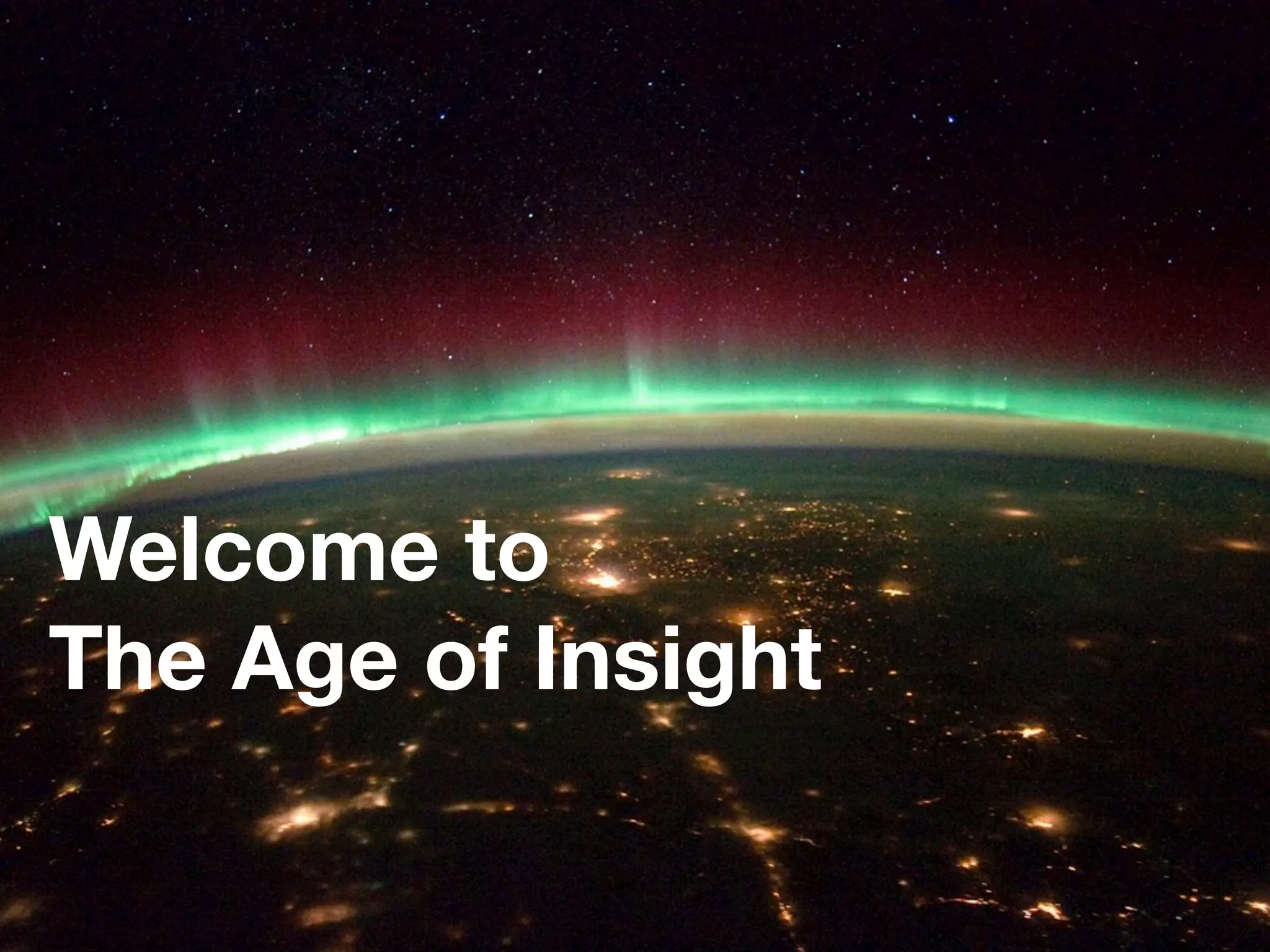 Welcome to
The Age of Insight